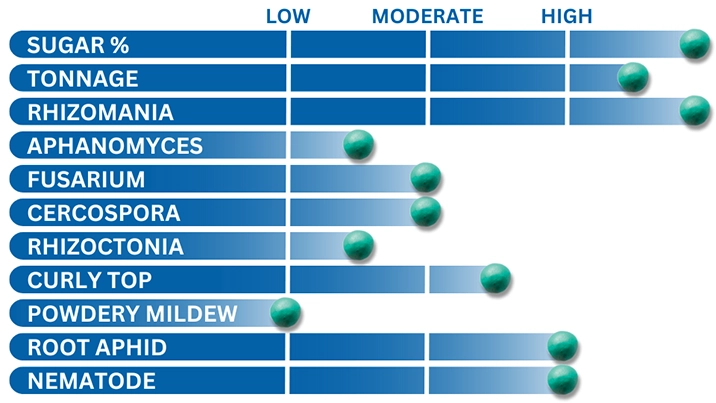 LOW MODERATE HIGH

SUGAR %

TONNAGE

RHIZOMANIA

APHANOMYCES

FUSARIUM

CERCOSPORA

RHIZOCTONIA

CURLY TOP

POWDERY MILDEW

ROOT APHID

NEMATODE